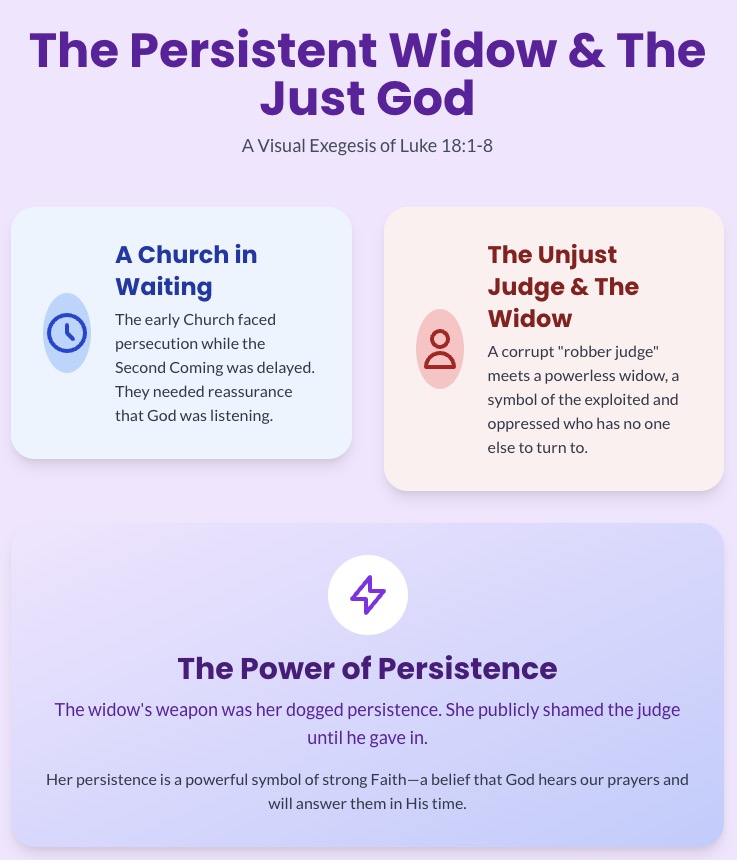 The Persistent Widow & The Just God

A Visual Exegesis of Luke 18:1-8

A Church in Waiting

The early Church faced persecution while the Second Coming was delayed. They needed reassurance that God was listening.

The Unjust Judge & The Widow

A corrupt "robber judge" meets a powerless widow, a symbol of the exploited and oppressed who has no one else to turn to.

The Power of Persistence

The widow's weapon was her dogged persistence. She publicly shamed the judge until he gave in.

Her persistence is a powerful symbol of strong Faith—a belief that God hears our prayers and will answer them in His time.